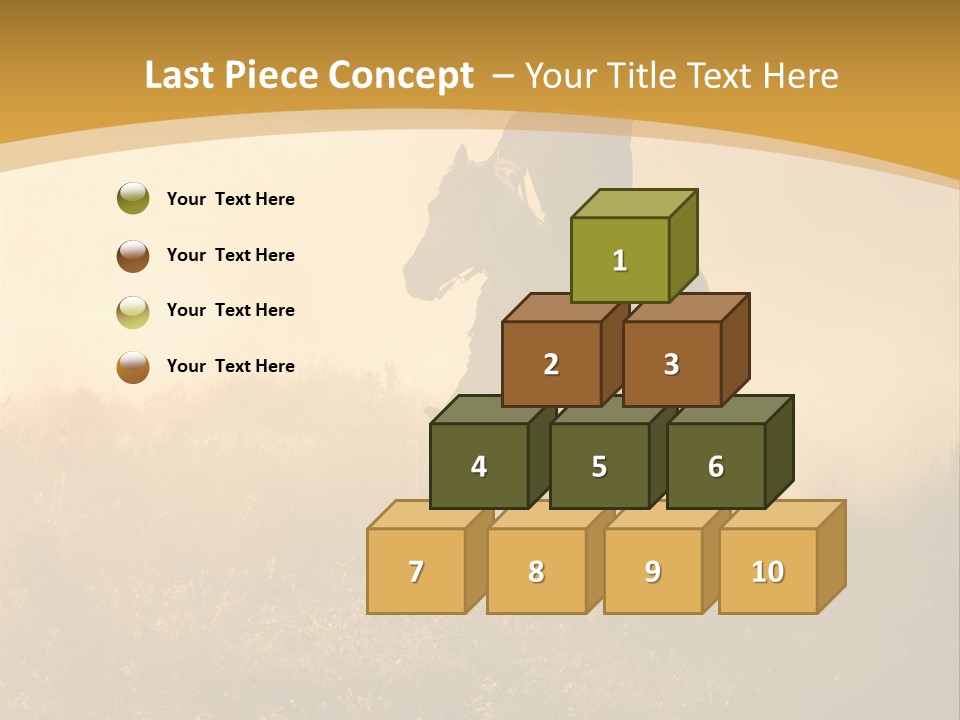 Last Piece Concept – Your Title Text Here

Your Text Here

Your Text Here

Your Text Here

Your Text Here

1

2 3

4 5 6

7 8 9 10